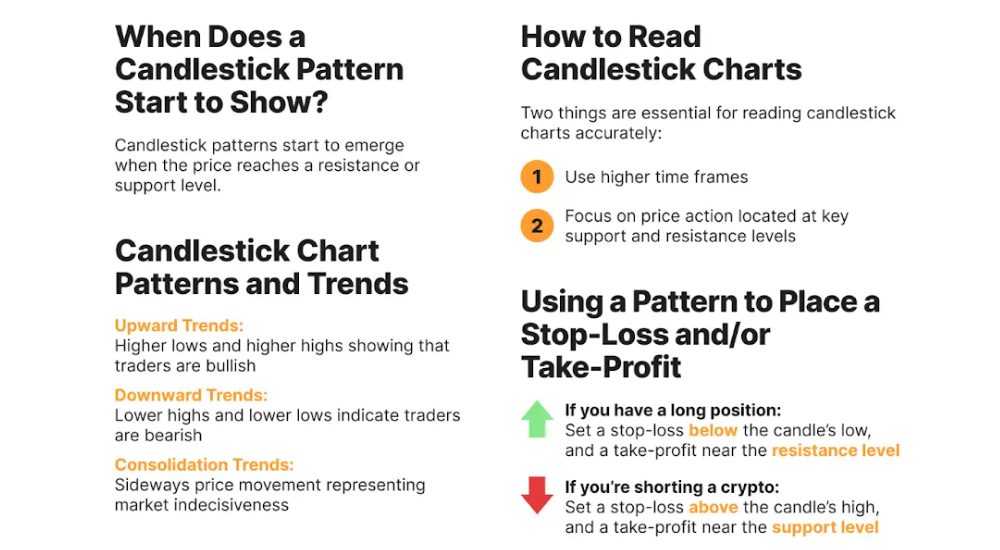 When Does a Candlestick Pattern Start to Show?

Candlestick patterns start to emerge when the price reaches a resistance or support level.

Candlestick Chart Patterns and Trends

Upward Trends:
Higher lows and higher highs showing that traders are bullish

Downward Trends:
Lower highs and lower lows indicate traders are bearish

Consolidation Trends:
Sideways price movement representing market indecisiveness

How to Read Candlestick Charts

Two things are essential for reading candlestick charts accurately:

1 Use higher time frames

2 Focus on price action located at key support and resistance levels

Using a Pattern to Place a Stop-Loss and/or Take-Profit

If you have a long position:
Set a stop-loss below the candle's low, and a take-profit near the resistance level

If you're shorting a crypto:
Set a stop-loss above the candle's high, and a take-profit near the support level